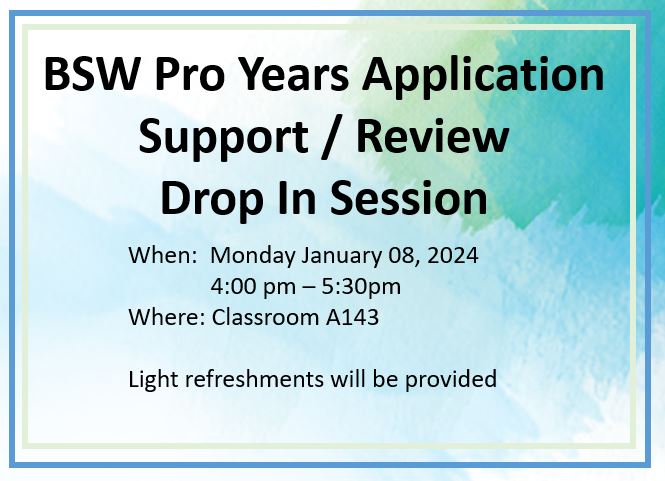 BSW Pro Years Application Support / Review Drop In Session

When: Monday January 08, 2024
4:00 pm – 5:30pm
Where: Classroom A143

Light refreshments will be provided